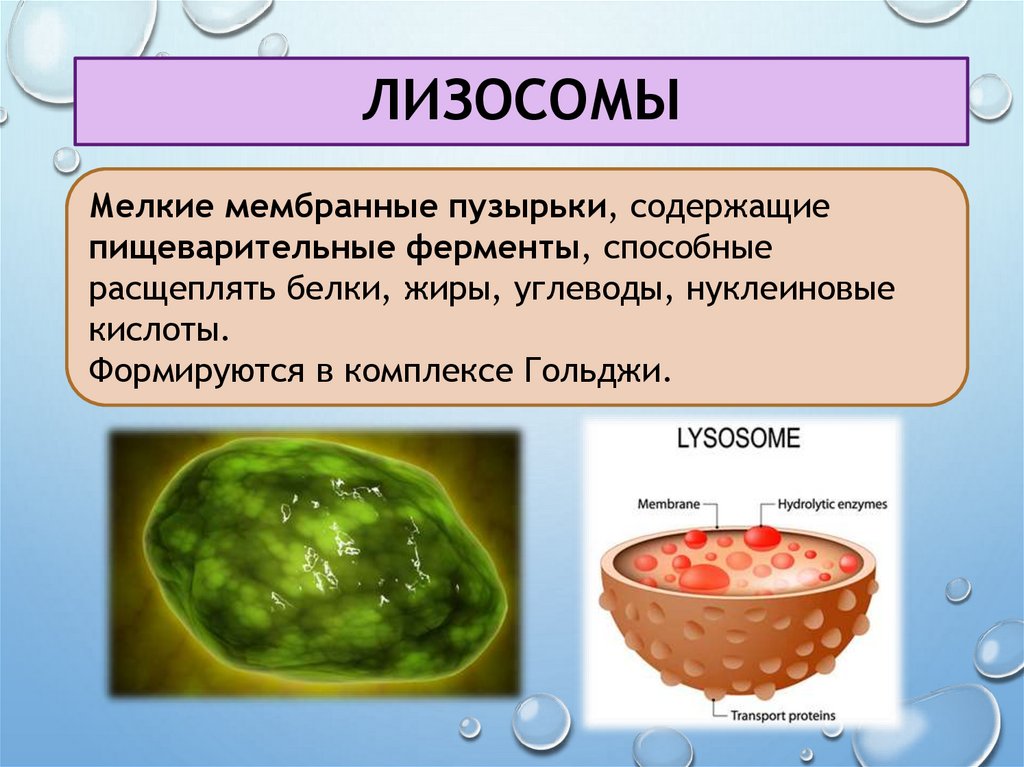 ЛИЗОСОМЫ

Мелкие мембранные пузырьки, содержащие пищеварительные ферменты, способные расщеплять белки, жиры, углеводы, нуклеиновые кислоты.
Формируются в комплексе Гольджи.

LYSOSOME

Membrane

Hydrolytic enzymes

Transport proteins